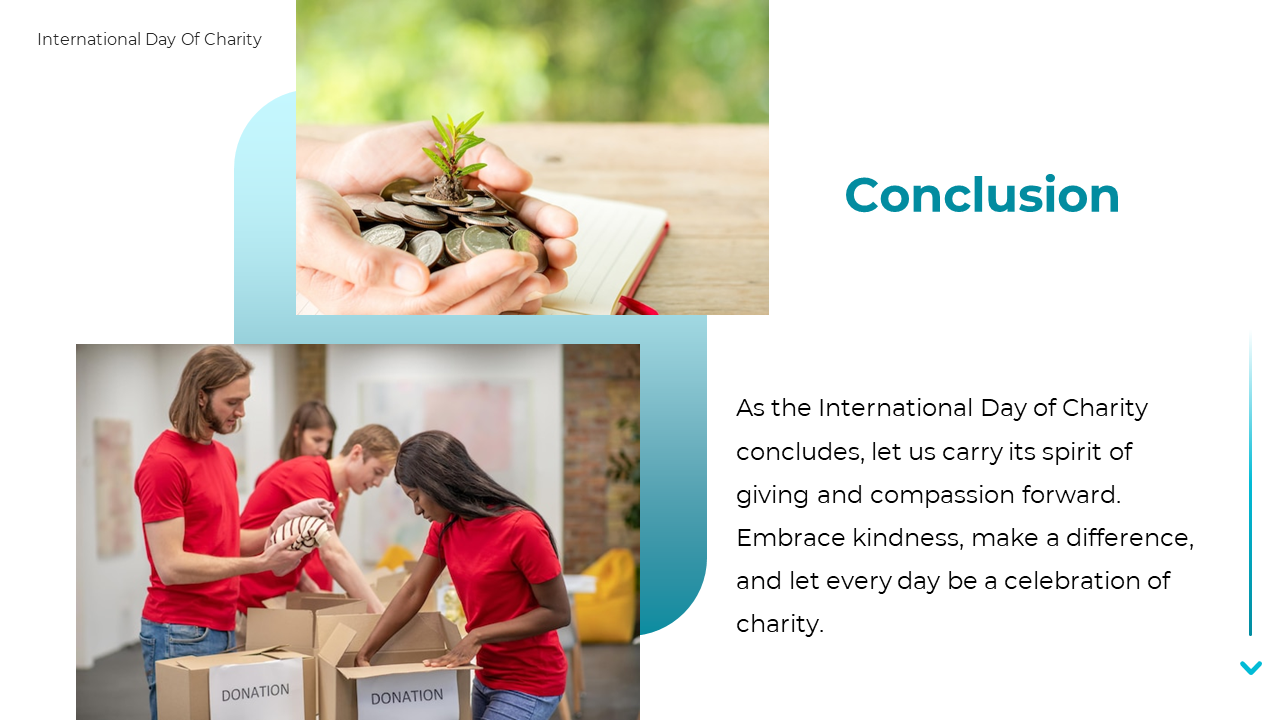 International Day Of Charity

Conclusion

As the International Day of Charity concludes, let us carry its spirit of giving and compassion forward. Embrace kindness, make a difference, and let every day be a celebration of charity.

DONATION

DONATION